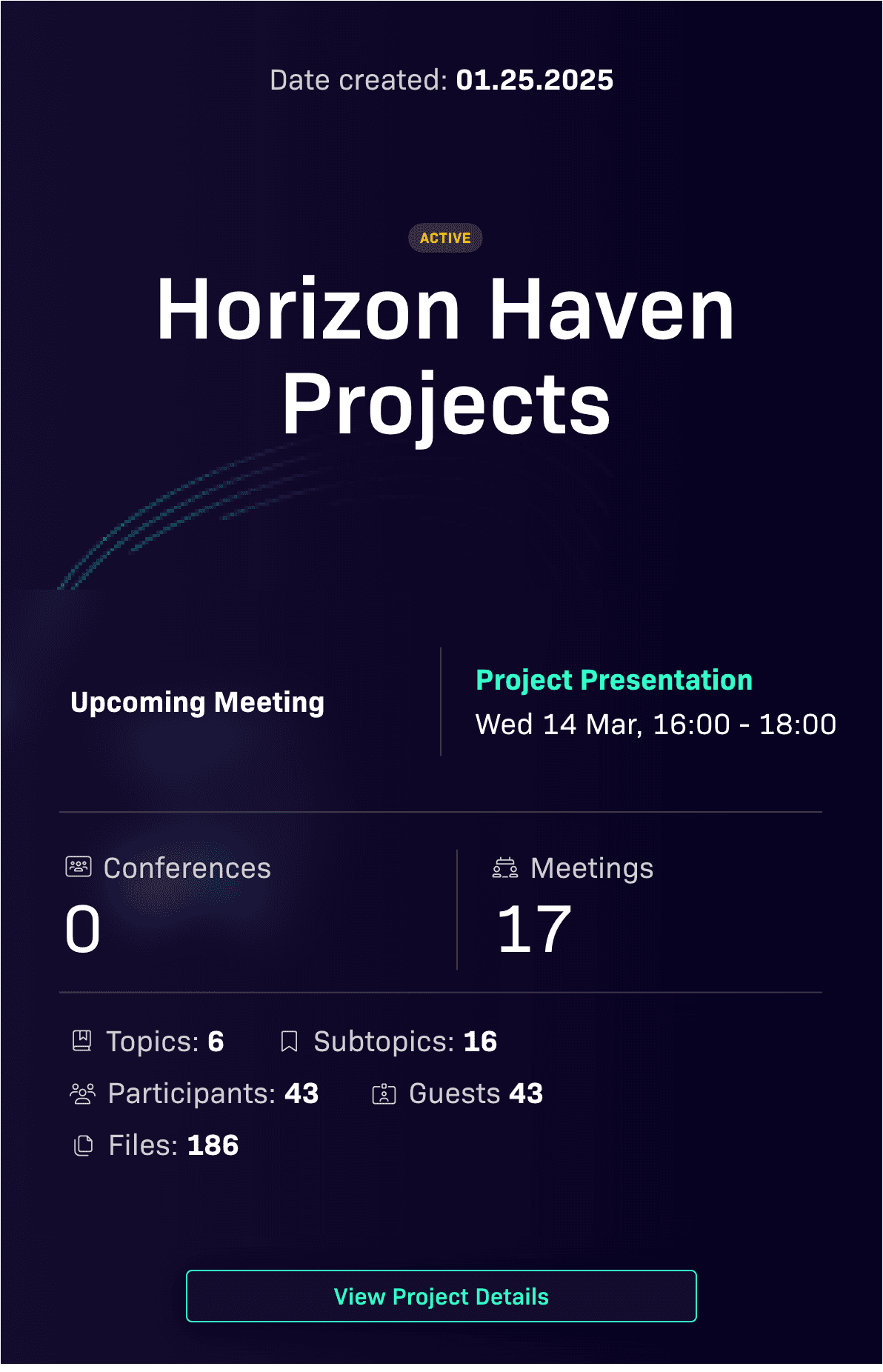 Date created: 01.25.2025

ACTIVE

Horizon Haven Projects

Upcoming Meeting

Project Presentation
Wed 14 Mar, 16:00 - 18:00

Conferences
0

Meetings
17

Topics: 6
Subtopics: 16
Participants: 43
Guests 43
Files: 186

View Project Details